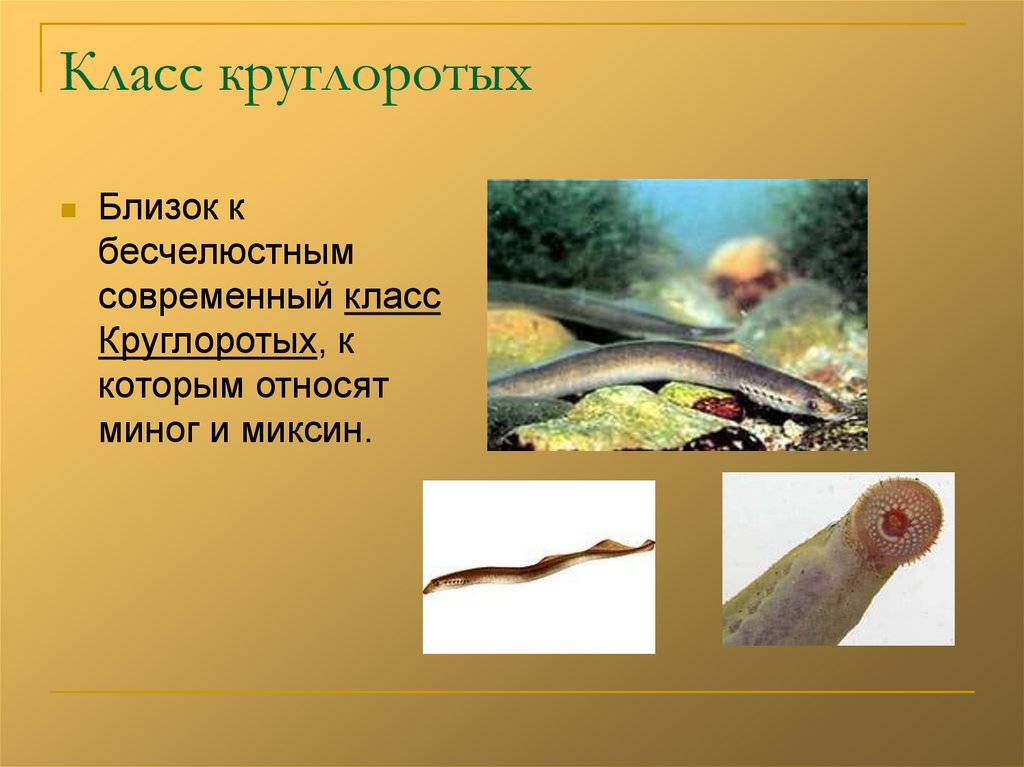 Класс круглоротых

Близок к бесчелюстным современный класс Круглоротых, к которым относят миног и миксин.